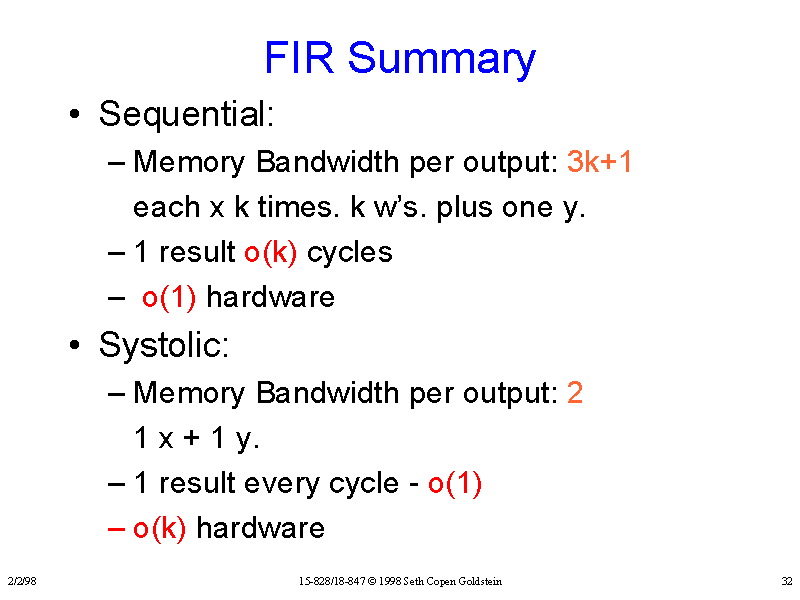 FIR Summary

• Sequential:
– Memory Bandwidth per output: 3k+1
each x k times. k w's. plus one y.
– 1 result o(k) cycles
– o(1) hardware
• Systolic:
– Memory Bandwidth per output: 2
1 x + 1 y.
– 1 result every cycle - o(1)
– o(k) hardware

2/2/98

15-828/18-847 © 1998 Seth Copen Goldstein

32